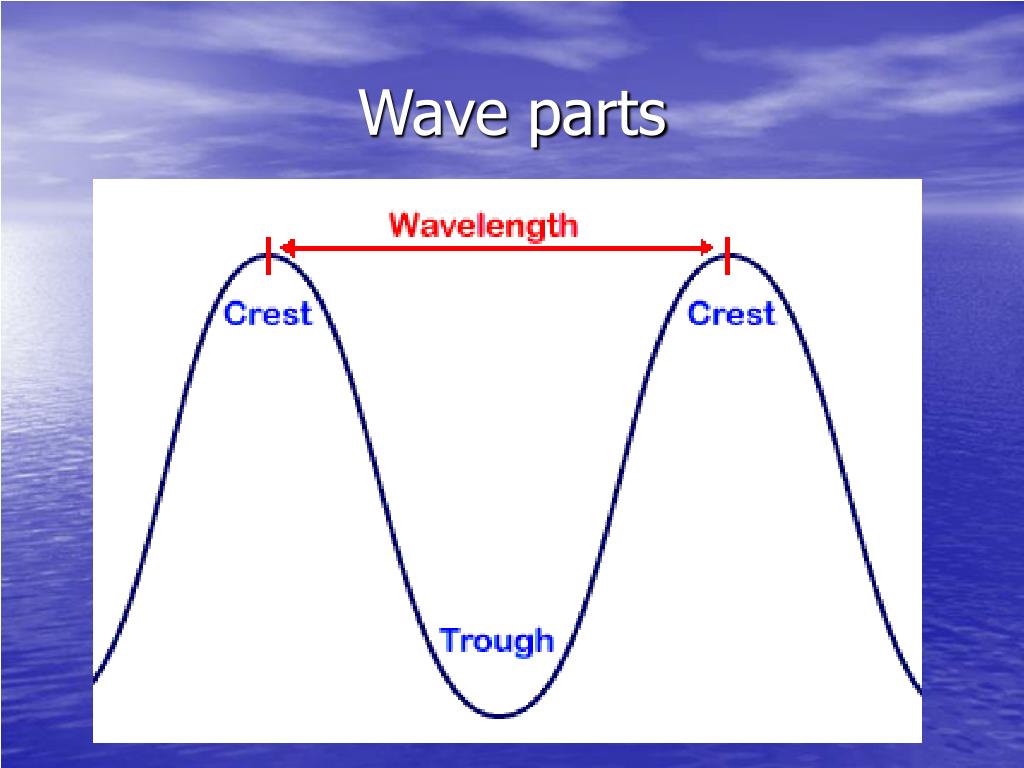 Wave parts

Wavelength

Crest

Crest

Trough